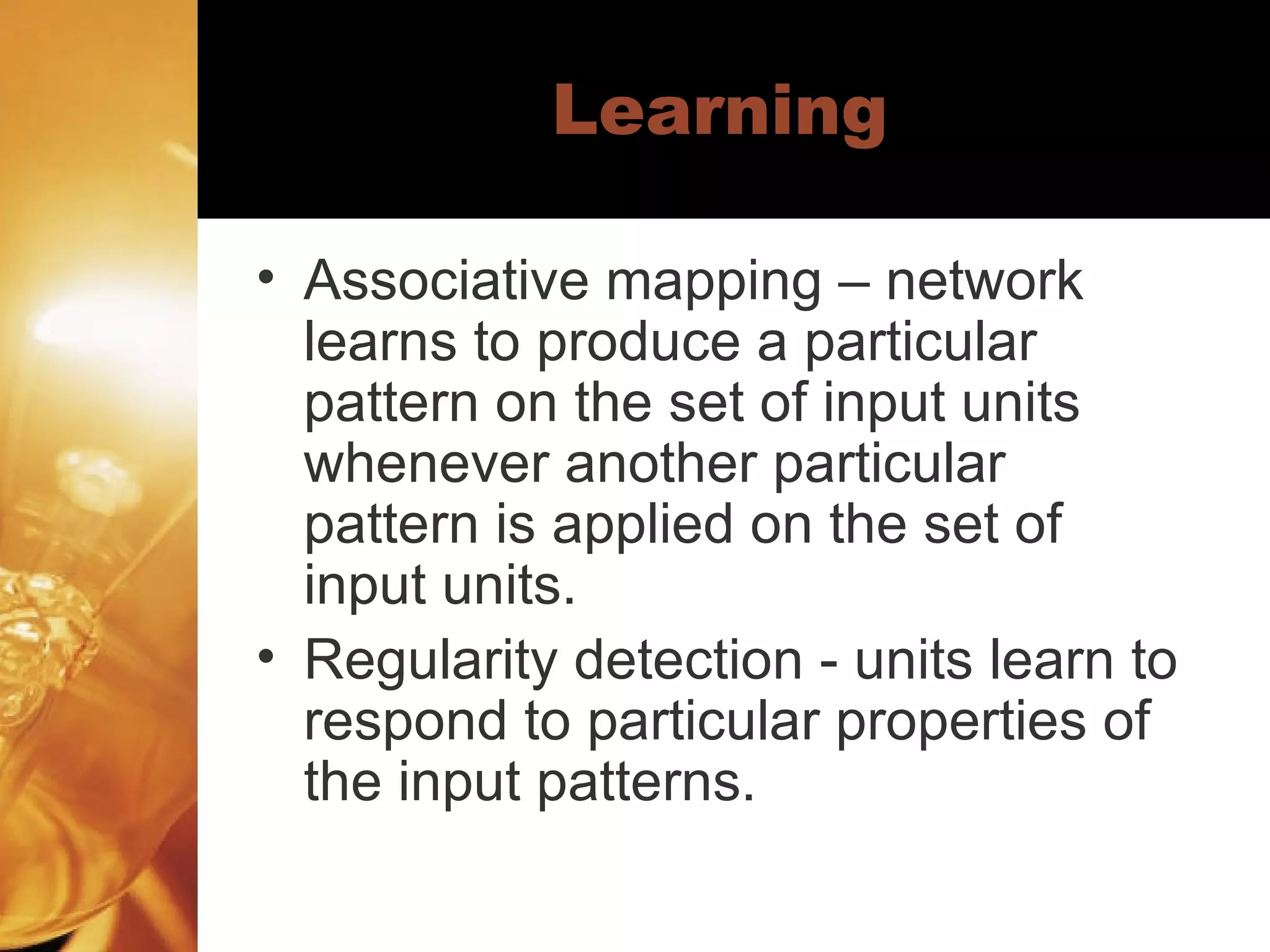 Learning

• Associative mapping – network learns to produce a particular pattern on the set of input units whenever another particular pattern is applied on the set of input units.
• Regularity detection - units learn to respond to particular properties of the input patterns.